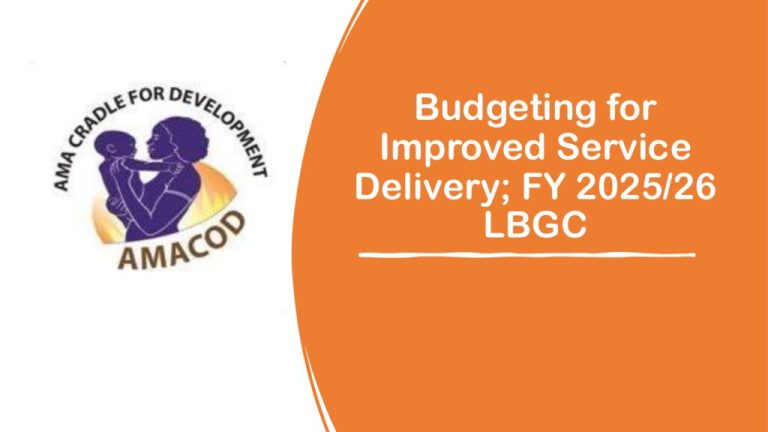 AMA CRADLE FOR DEVELOPMENT
AMACOD

Budgeting for Improved Service Delivery; FY 2025/26 LBGC